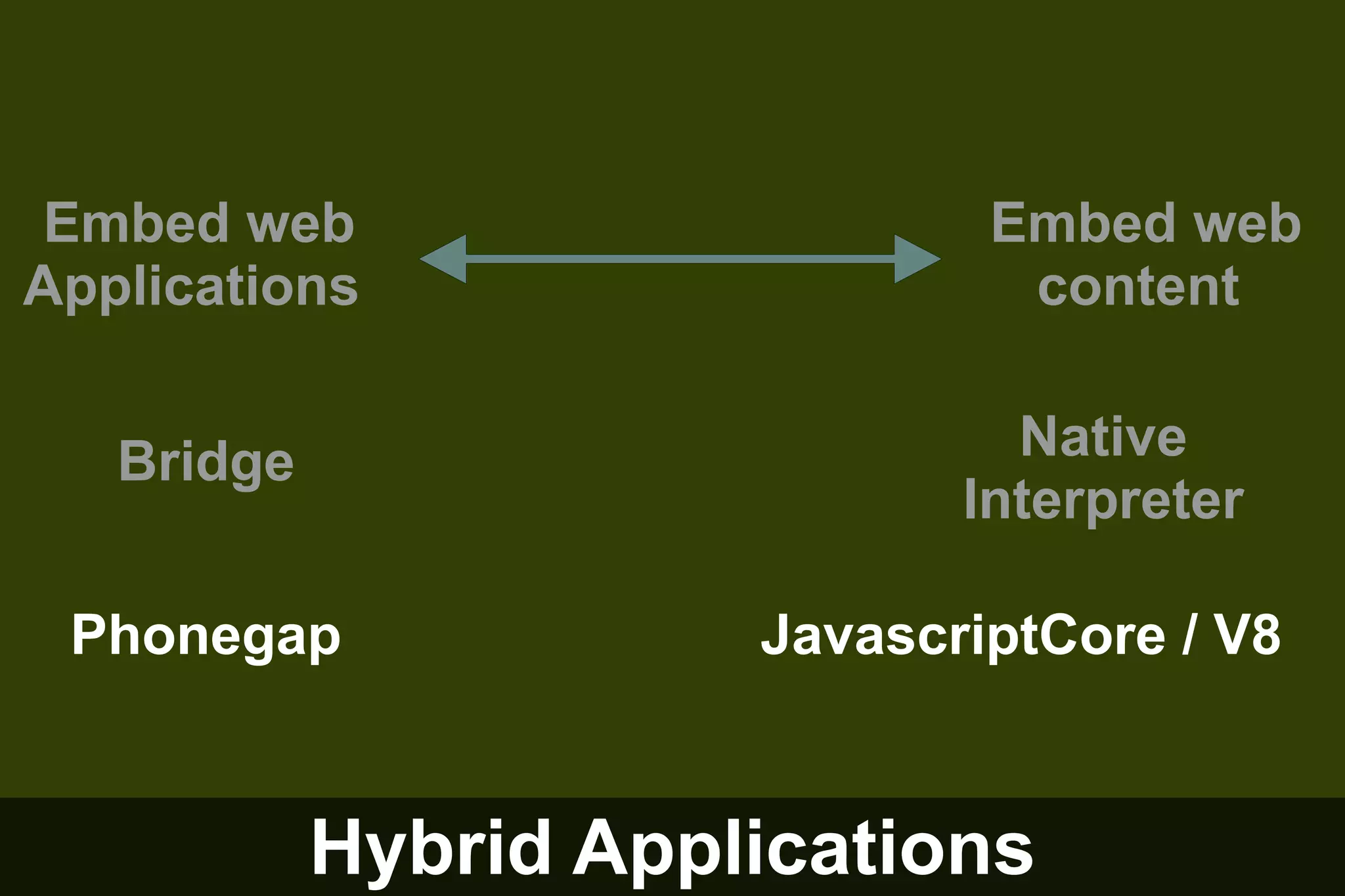 Embed web Applications

Embed web content

Bridge

Native Interpreter

Phonegap

JavascriptCore / V8

Hybrid Applications